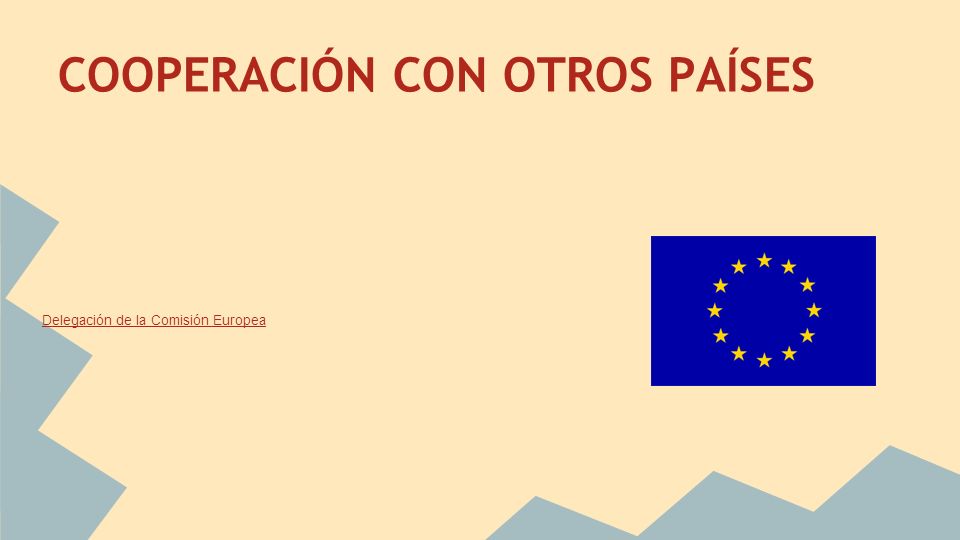 COOPERACIÓN CON OTROS PAÍSES

Delegación de la Comisión Europea